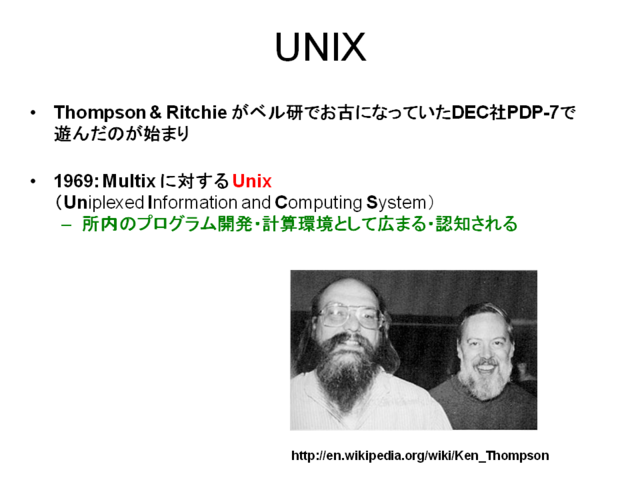 UNIX

• Thompson & Ritchie がベル研でお古になっていたDEC社PDP-7で遊んだのが始まり

• 1969: Multix に対する Unix
（Uniplexed Information and Computing System）
– 所内のプログラム開発・計算環境として広まる・認知される

http://en.wikipedia.org/wiki/Ken_Thompson